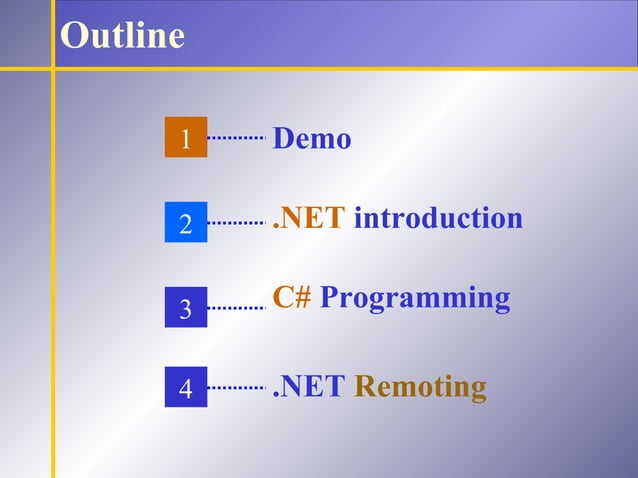 Outline

1 Demo

2 .NET introduction

3 C# Programming

4 .NET Remoting